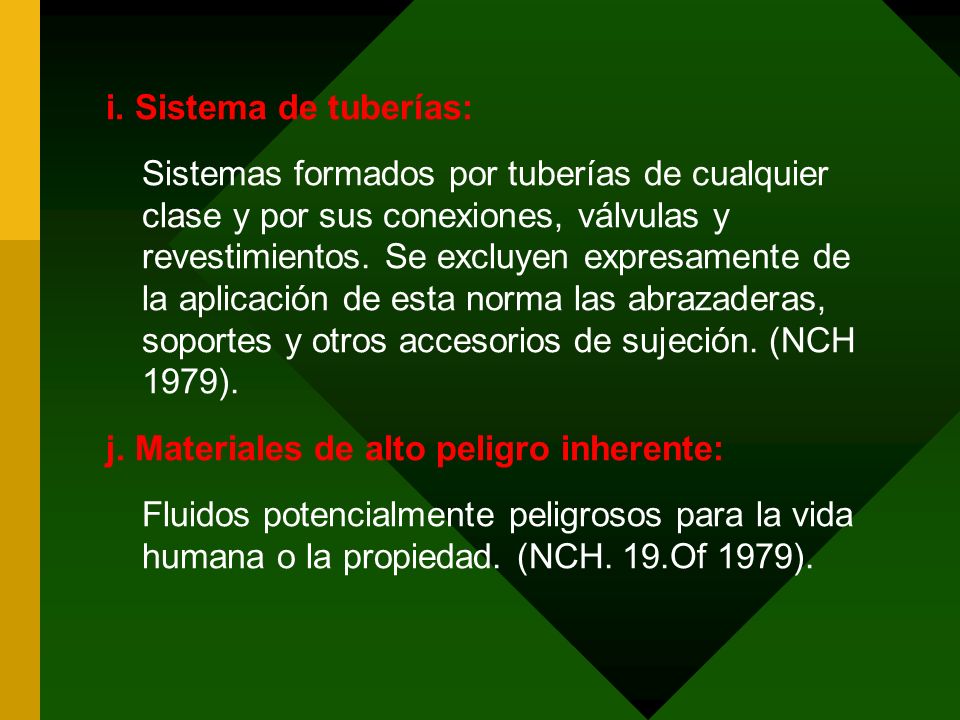 i. Sistema de tuberías:

Sistemas formados por tuberías de cualquier clase y por sus conexiones, válvulas y revestimientos. Se excluyen expresamente de la aplicación de esta norma las abrazaderas, soportes y otros accesorios de sujeción. (NCH 1979).

j. Materiales de alto peligro inherente:

Fluidos potencialmente peligrosos para la vida humana o la propiedad. (NCH. 19.Of 1979).